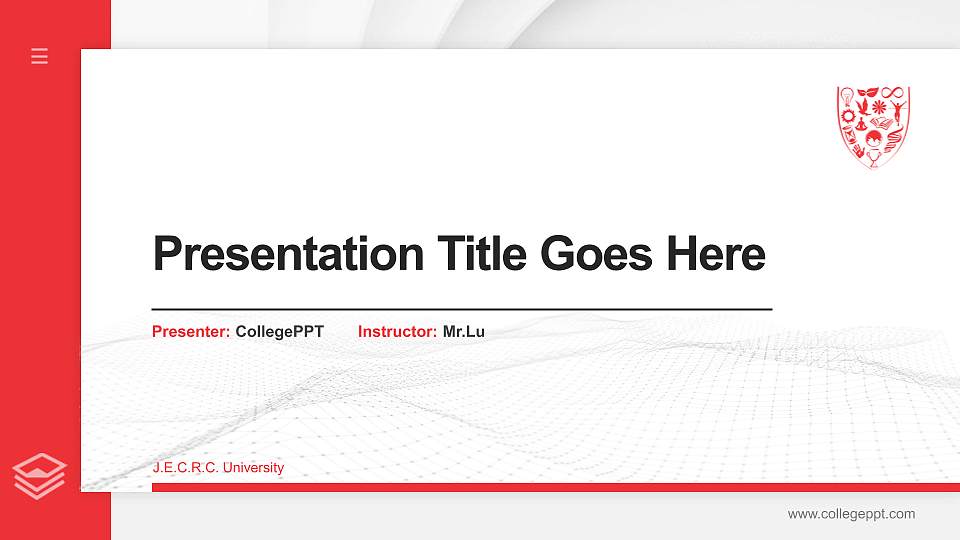 Presentation Title Goes Here

Presenter: CollegePPT Instructor: Mr.Lu

J.E.C.R.C. University

www.collegeppt.com